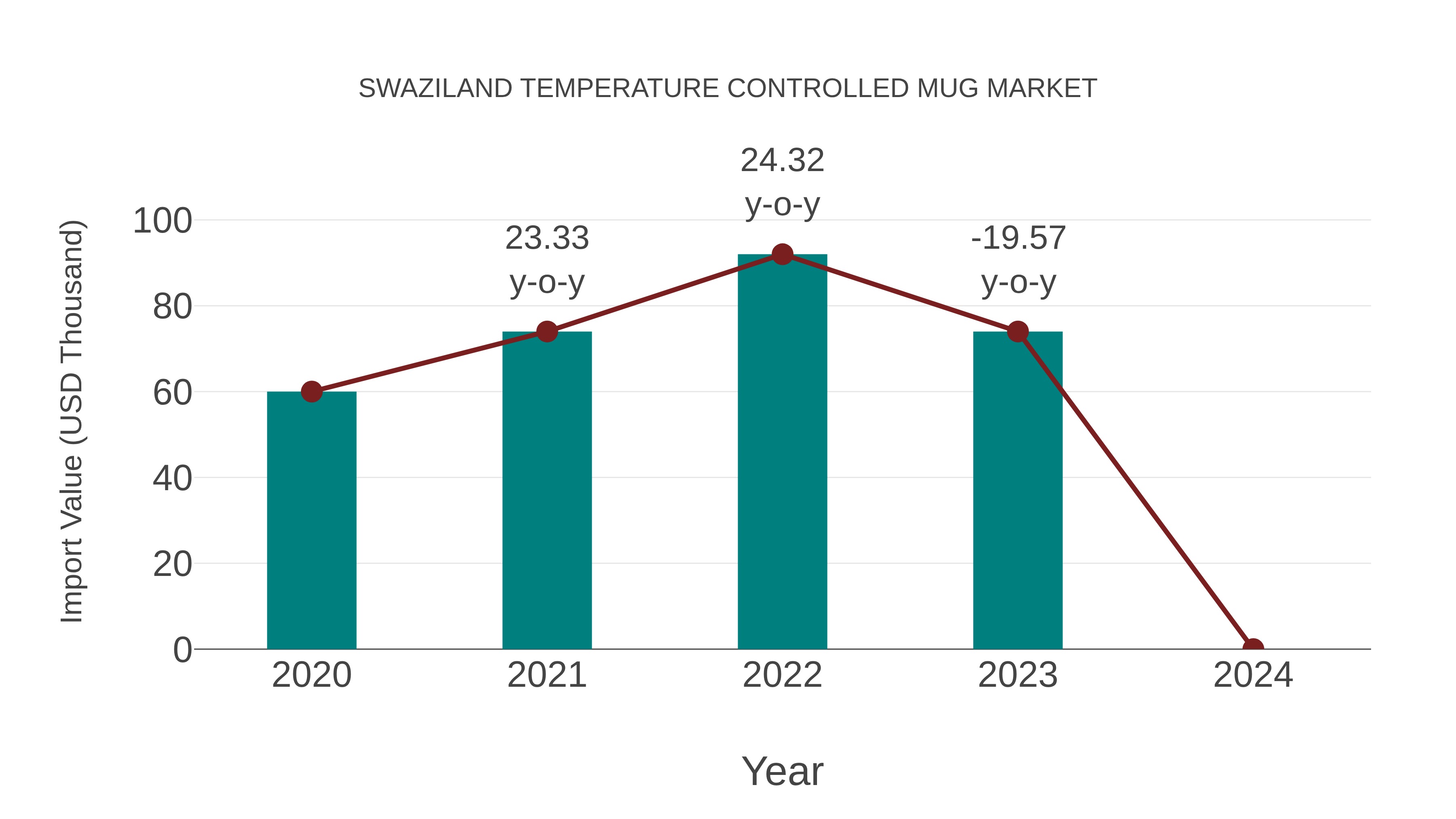 SWAZILAND TEMPERATURE CONTROLLED MUG MARKET

Import Value (USD Thousand)

100
80
60
40
20
0

23.33
y-o-y

24.32
y-o-y

-19.57
y-o-y

2020
2021
2022
2023
2024

Year